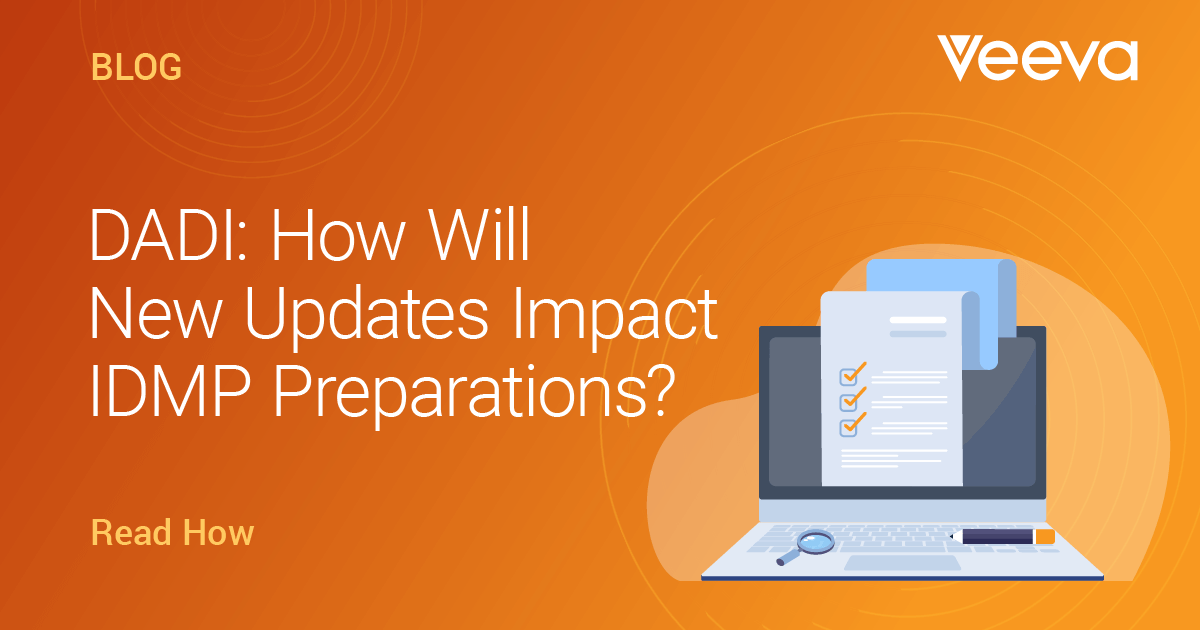 BLOG

Veeva

DADI: How Will New Updates Impact IDMP Preparations?

Read How